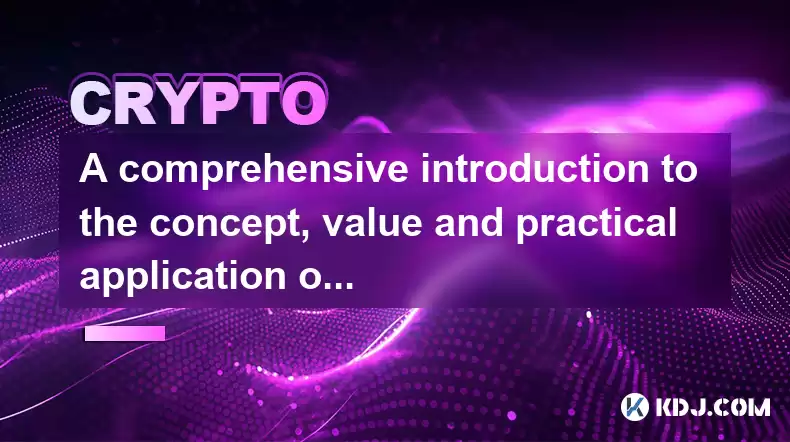 CRYPTO

A comprehensive introduction to the concept, value and practical application o...

KDJ.COM